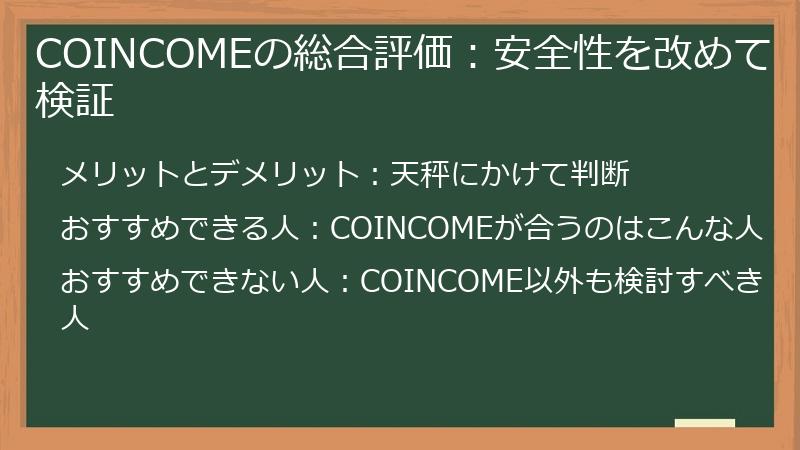 COINCOMEの総合評価：安全性を改めて検証

メリットとデメリット：天秤にかけて判断

おすすめできる人：COINCOMEが合うのはこんな人

おすすめできない人：COINCOME以外も検討すべき人